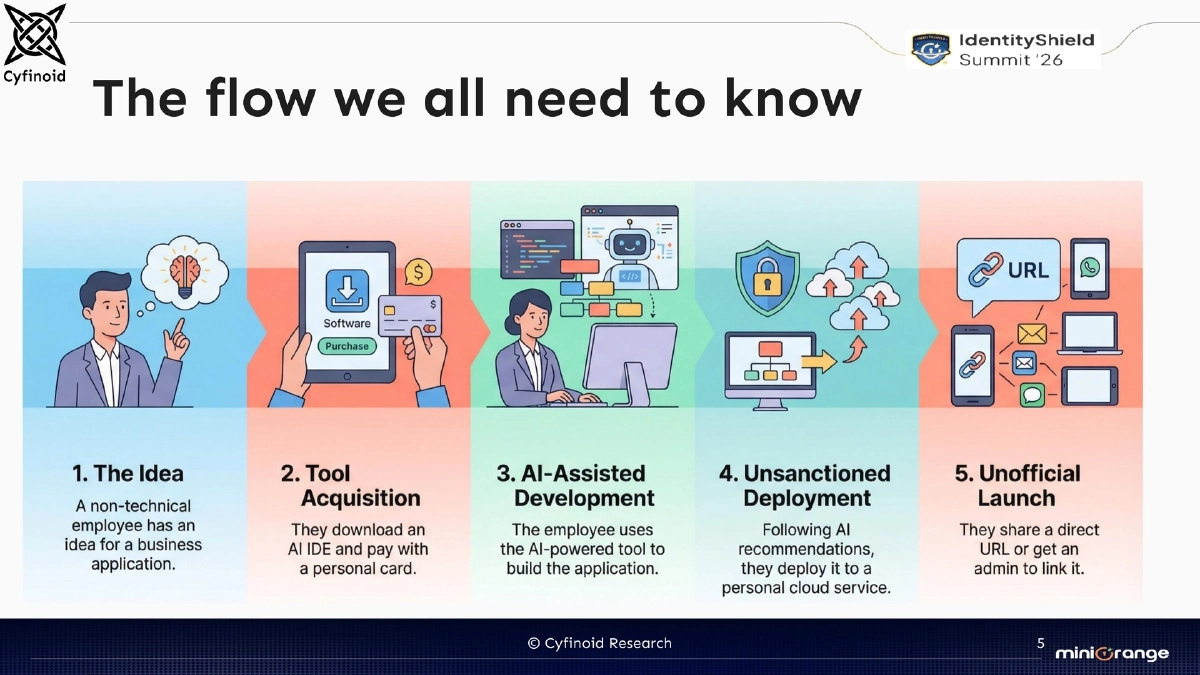 Cyfinoid

IdentityShield Summit '26

The flow we all need to know

Software
Purchase

URL

1. The Idea
A non-technical employee has an idea for a business application.

2. Tool Acquisition
They download an AI IDE and pay with a personal card.

3. AI-Assisted Development
The employee uses the AI-powered tool to build the application.

4. Unsanctioned Deployment
Following AI recommendations, they deploy it to a personal cloud service.

5. Unofficial Launch
They share a direct URL or get an admin to link it.

© Cyfinoid Research

5

miniOrange